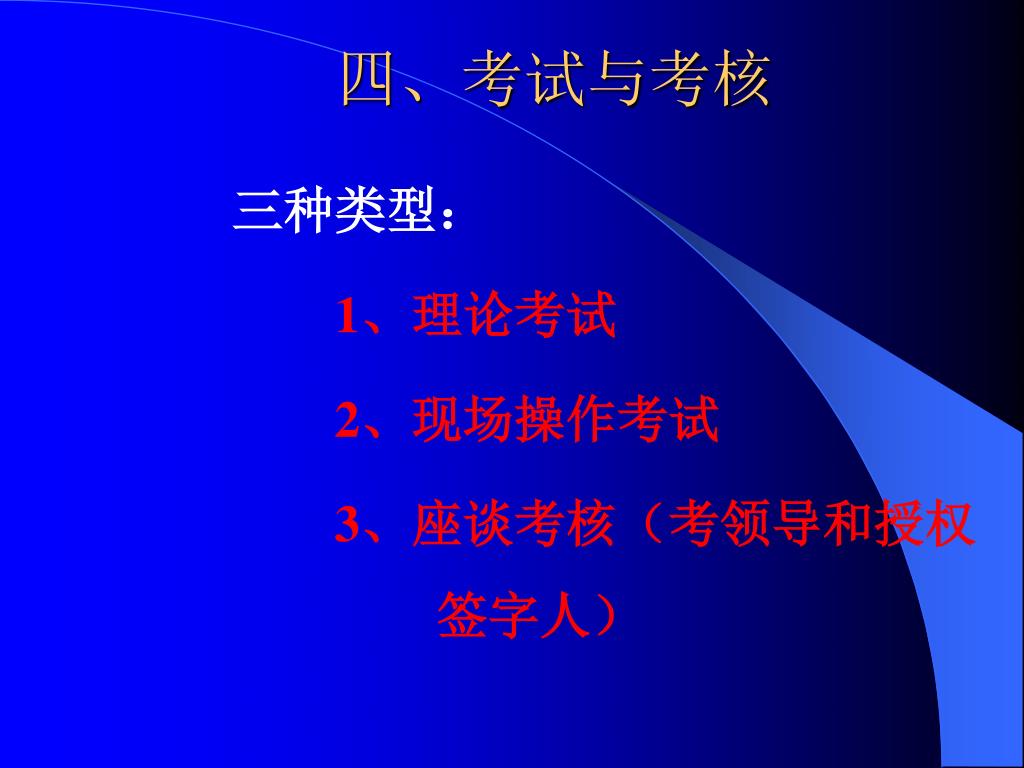 四、考试与考核

三种类型：

1、理论考试

2、现场操作考试

3、座谈考核（考领导和授权签字人）